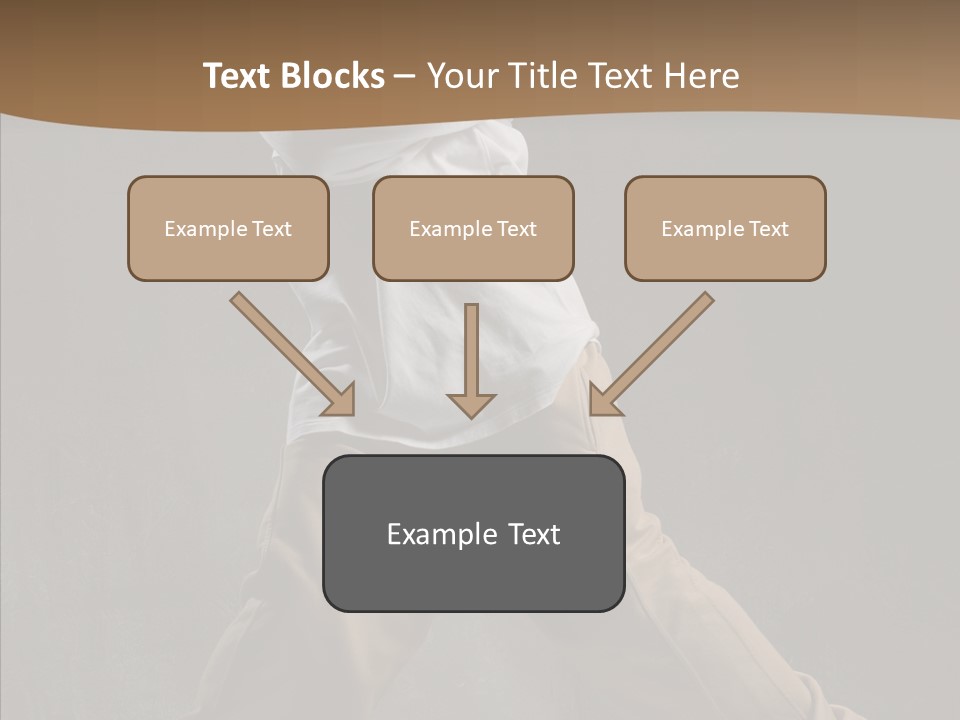 Text Blocks – Your Title Text Here

Example Text

Example Text

Example Text

Example Text